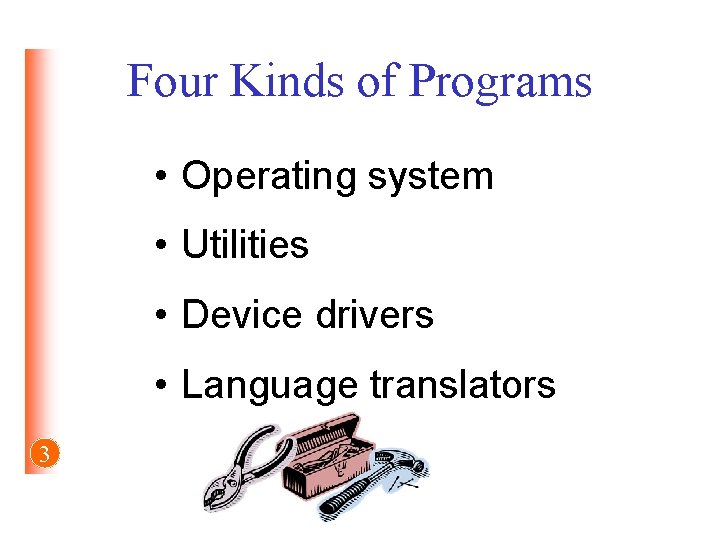 Four Kinds of Programs

• Operating system
• Utilities
• Device drivers
• Language translators

3